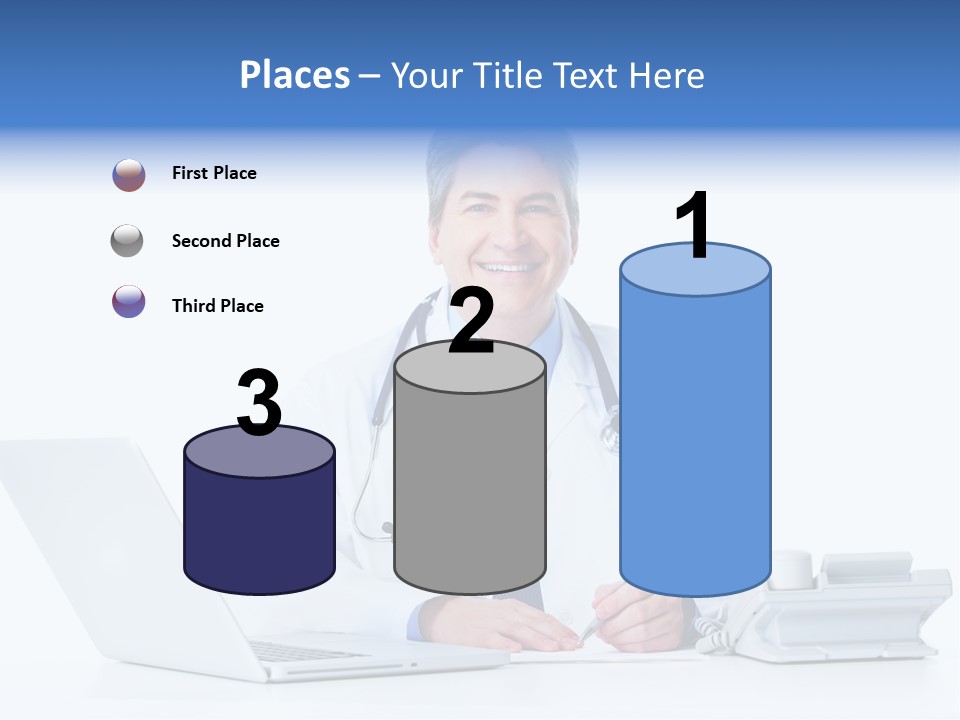 Places – Your Title Text Here

First Place

Second Place

Third Place

3

2

1